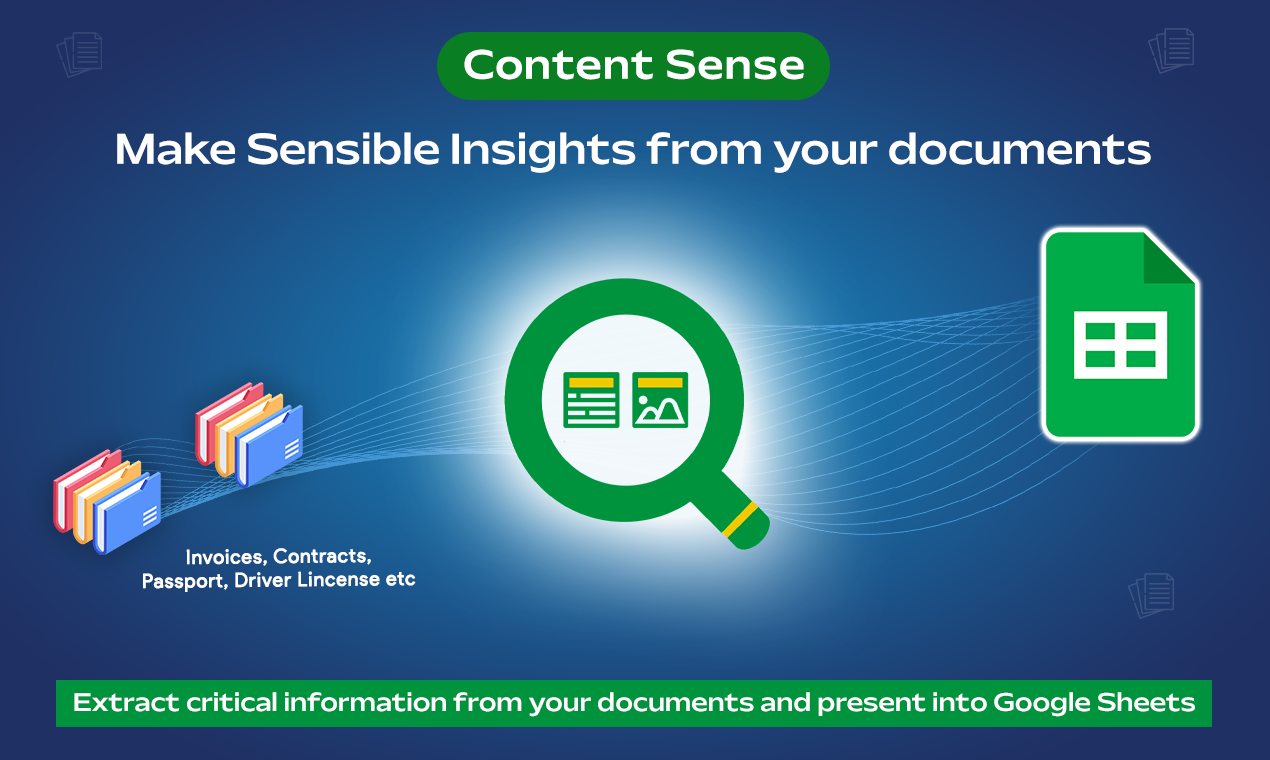 Content Sense

Make Sensible Insights from your documents

Invoices, Contracts, Passport, Driver Lincense etc

Extract critical information from your documents and present into Google Sheets